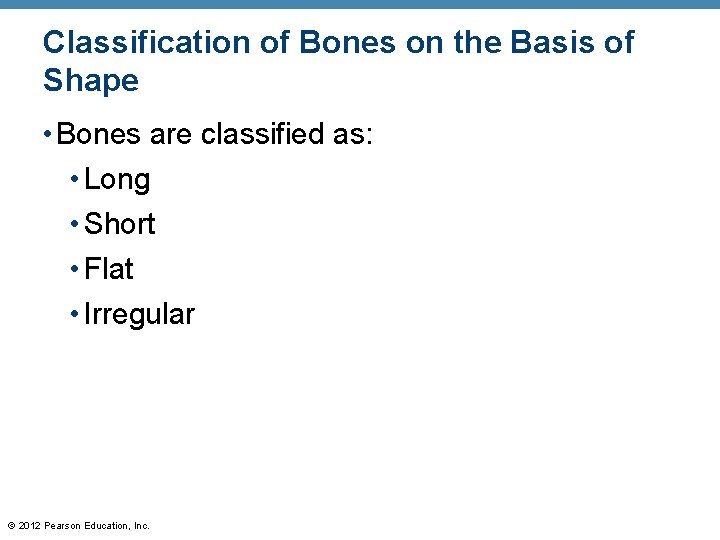 Classification of Bones on the Basis of Shape

• Bones are classified as:
  • Long
  • Short
  • Flat
  • Irregular

© 2012 Pearson Education, Inc.